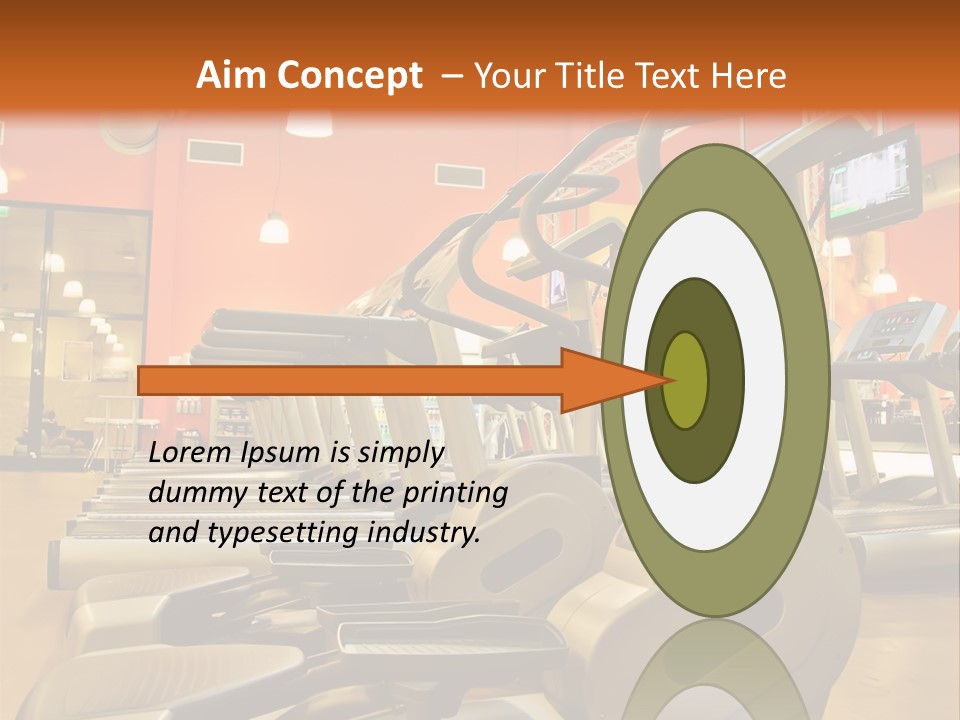 Aim Concept – Your Title Text Here

Lorem Ipsum is simply dummy text of the printing and typesetting industry.